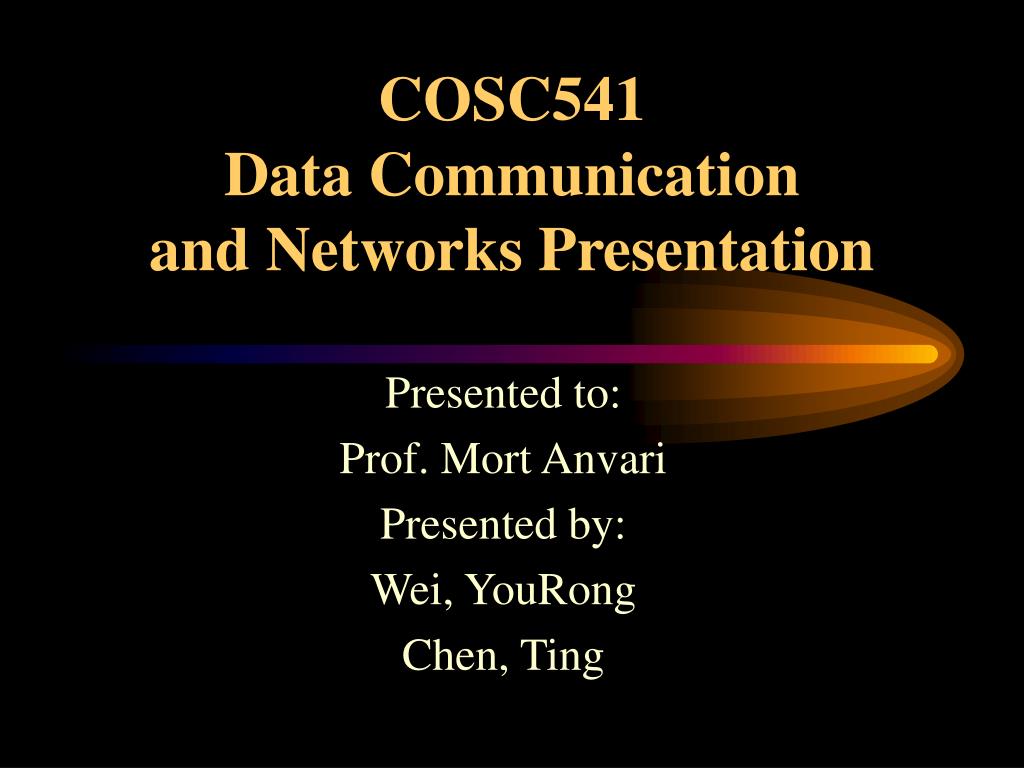 COSC541
Data Communication
and Networks Presentation

Presented to:
Prof. Mort Anvari
Presented by:
Wei, YouRong
Chen, Ting